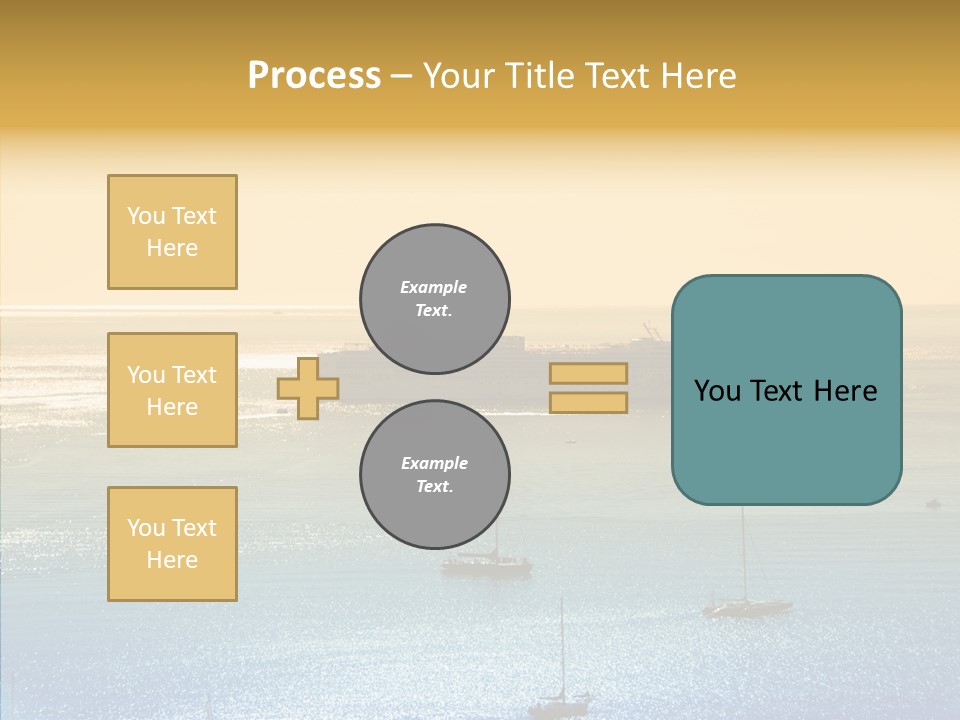 Process – Your Title Text Here

You Text Here

You Text Here

You Text Here

Example Text.

Example Text.

You Text Here